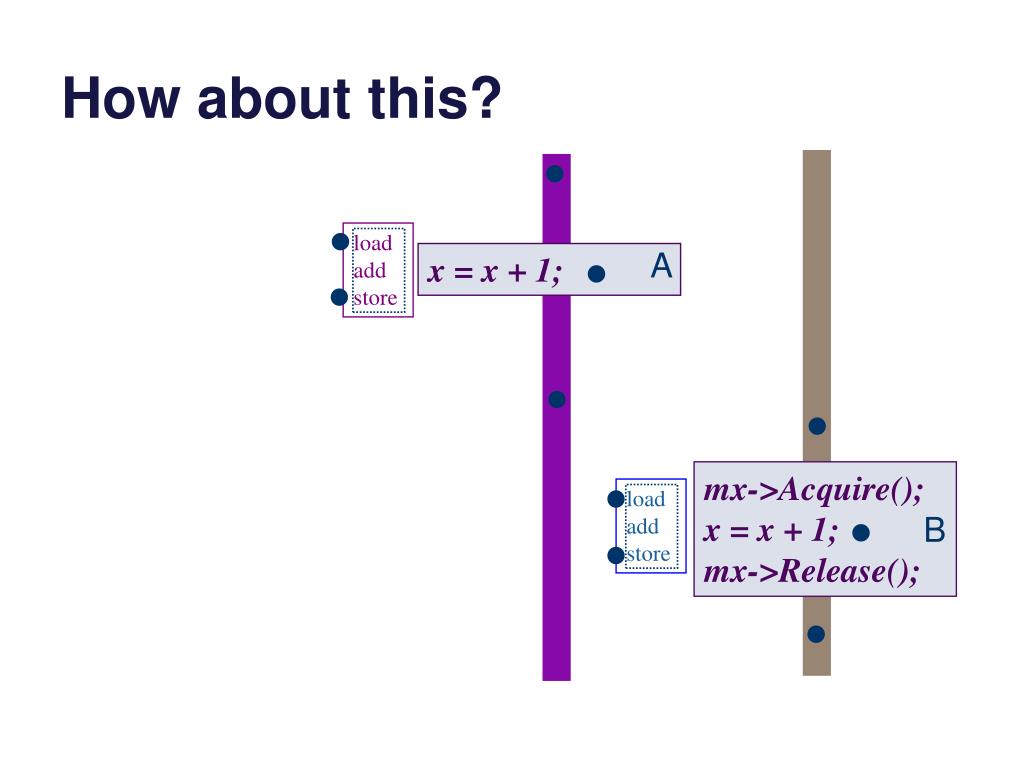 How about this?

load
add
store

x = x + 1;

A

load
add
store

mx->Acquire();
x = x + 1;
mx->Release();

B